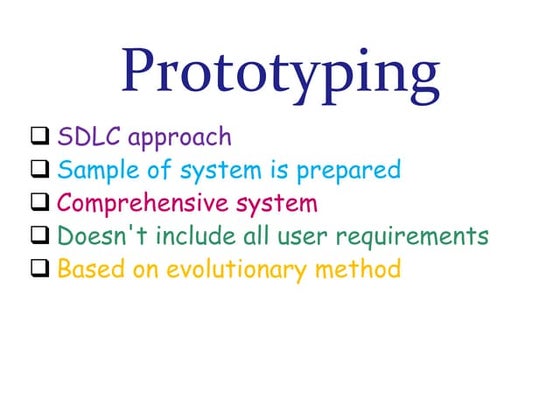 Prototyping

❑ SDLC approach
❑ Sample of system is prepared
❑ Comprehensive system
❑ Doesn't include all user requirements
❑ Based on evolutionary method